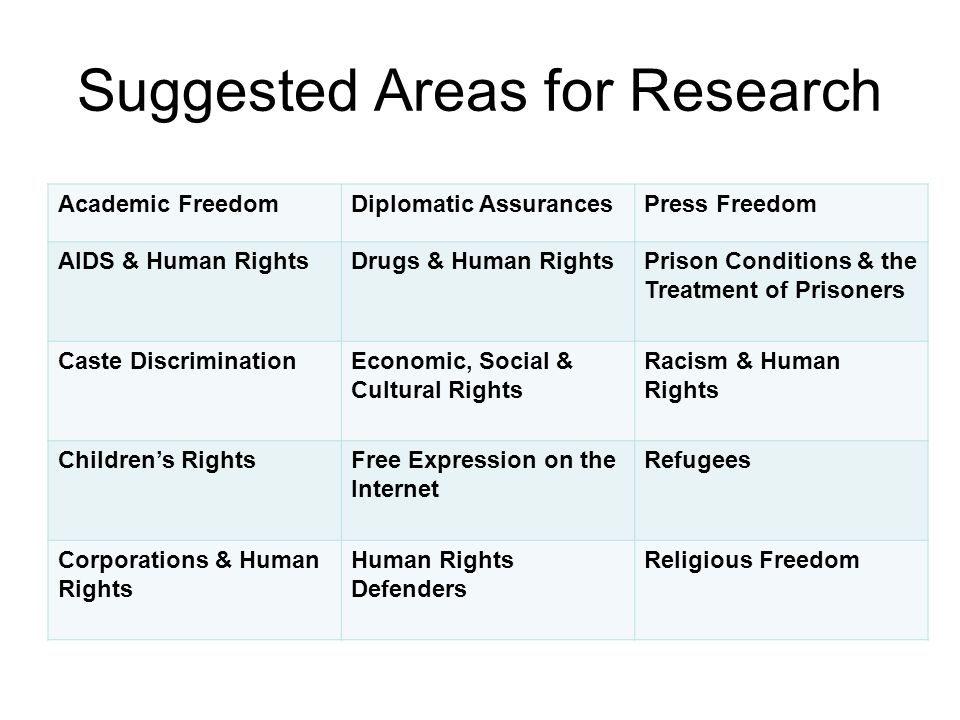 Suggested Areas for Research

| Academic Freedom | Diplomatic Assurances | Press Freedom |
|---|---|---|
| AIDS & Human Rights | Drugs & Human Rights | Prison Conditions & the Treatment of Prisoners |
| Caste Discrimination | Economic, Social & Cultural Rights | Racism & Human Rights |
| Children’s Rights | Free Expression on the Internet | Refugees |
| Corporations & Human Rights | Human Rights Defenders | Religious Freedom |